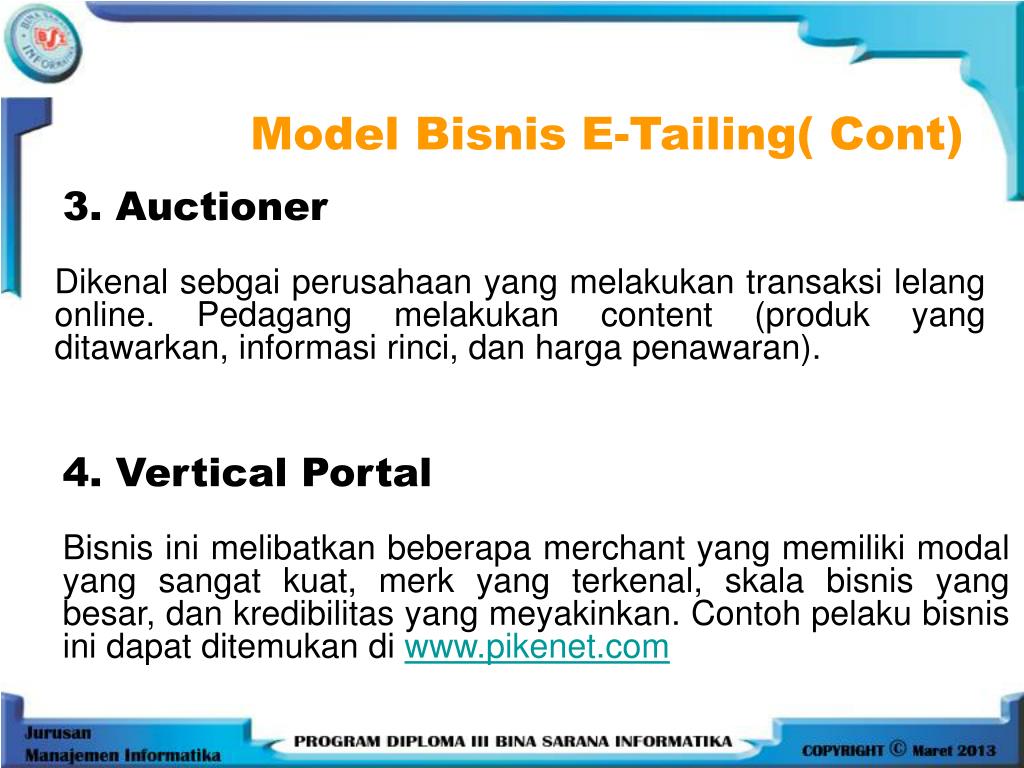 BINA SARANA INFORMATIKA

Model Bisnis E-Tailing( Cont)

3. Auctioner

Dikenal sebgai perusahaan yang melakukan transaksi lelang online. Pedagang melakukan content (produk yang ditawarkan, informasi rinci, dan harga penawaran).

4. Vertical Portal

Bisnis ini melibatkan beberapa merchant yang memiliki modal yang sangat kuat, merk yang terkenal, skala bisnis yang besar, dan kredibilitas yang meyakinkan. Contoh pelaku bisnis ini dapat ditemukan di www.pikenet.com

Jurusan Manajemen Informatika

PROGRAM DIPLOMA III BINA SARANA INFORMATIKA

COPYRIGHT © Maret 2013